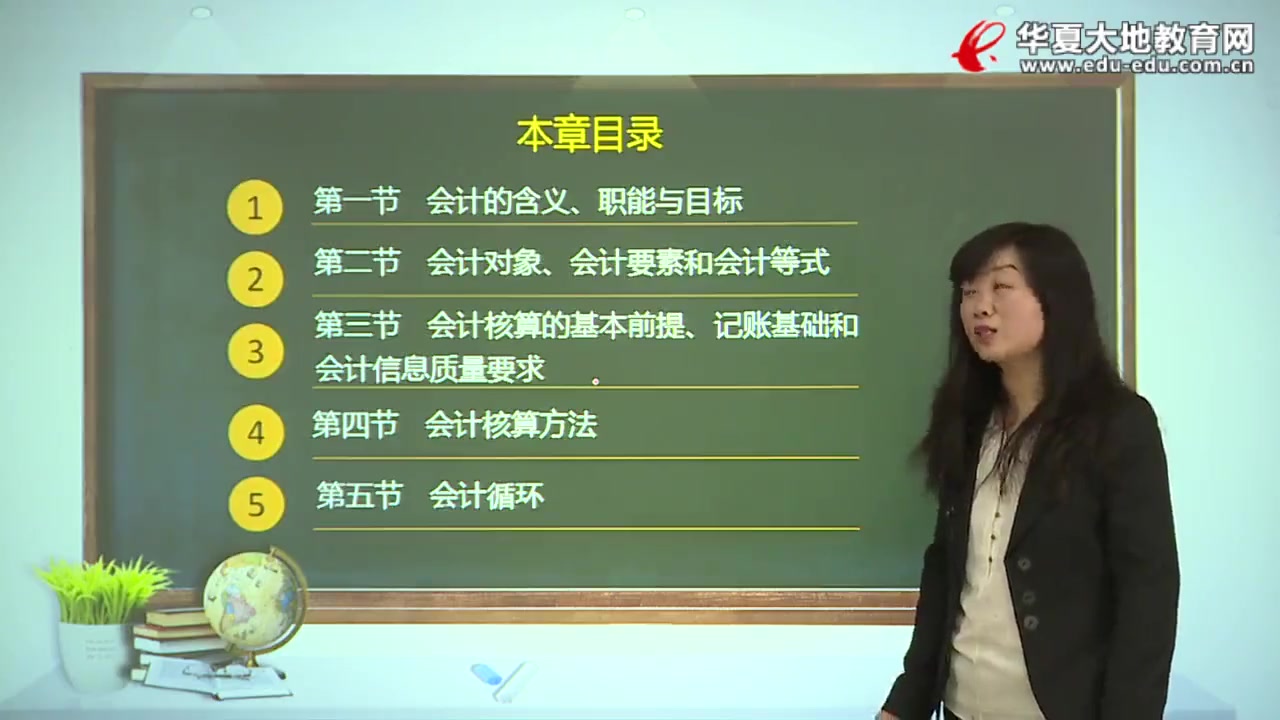 华夏大地教育网
www.edu-edu.com.cn

本章目录

1 第一节 会计的含义、职能与目标

2 第二节 会计对象、会计要素和会计等式

3 第三节 会计核算的基本前提、记账基础和会计信息质量要求

4 第四节 会计核算方法

5 第五节 会计循环